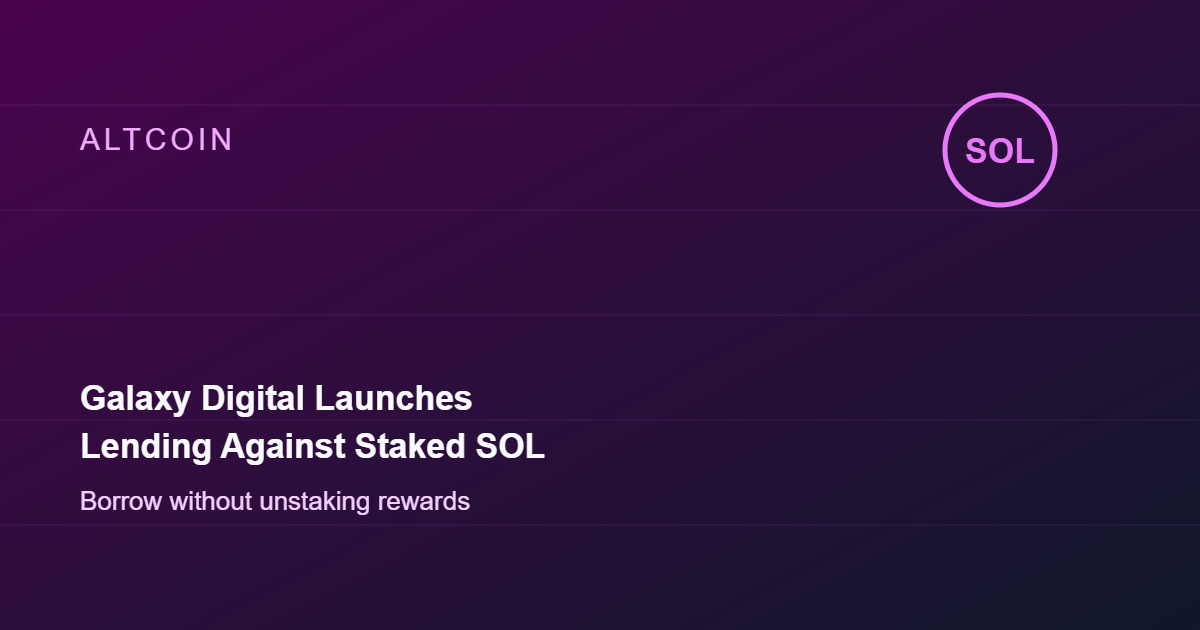 ALTCOIN

SOL

Galaxy Digital Launches Lending Against Staked SOL

Borrow without unstaking rewards